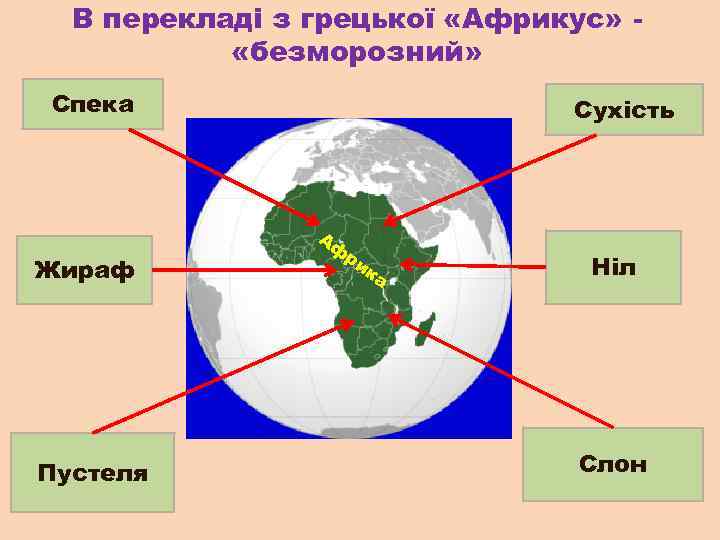 В перекладі з грецької «Африкус» - «безморозний»

Спека

Сухість

Жираф

Африка

Ніл

Пустеля

Слон